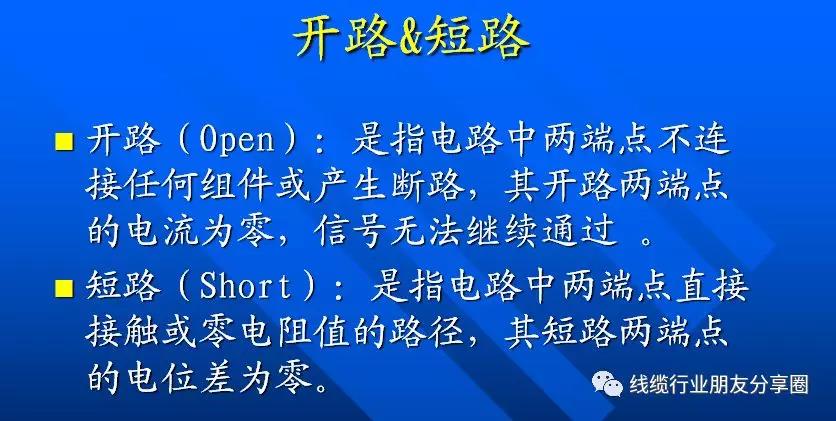 开路&短路

■ 开路（Open）：是指电路中两端点不连接任何组件或产生断路，其开路两端点的电流为零，信号无法继续通过 。

■ 短路（Short）：是指电路中两端点直接接触或零电阻值的路径，其短路两端点的电位差为零。

线缆行业朋友分享圈